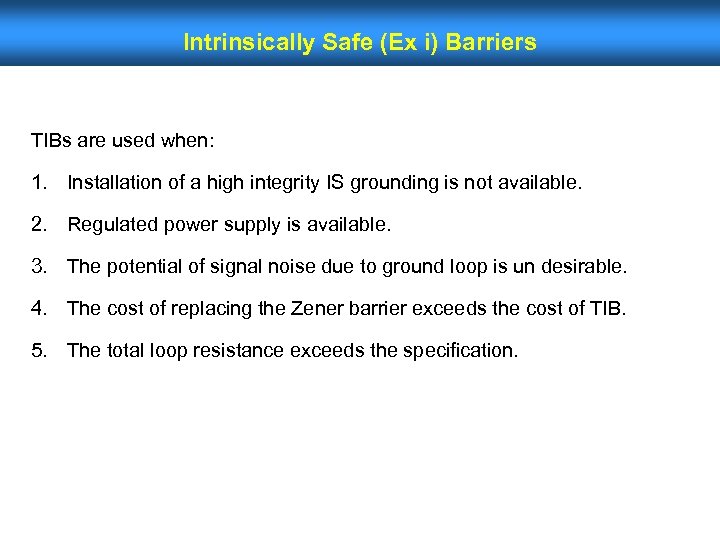 Intrinsically Safe (Ex i) Barriers

TIBs are used when:

1. Installation of a high integrity IS grounding is not available.

2. Regulated power supply is available.

3. The potential of signal noise due to ground loop is un desirable.

4. The cost of replacing the Zener barrier exceeds the cost of TIB.

5. The total loop resistance exceeds the specification.